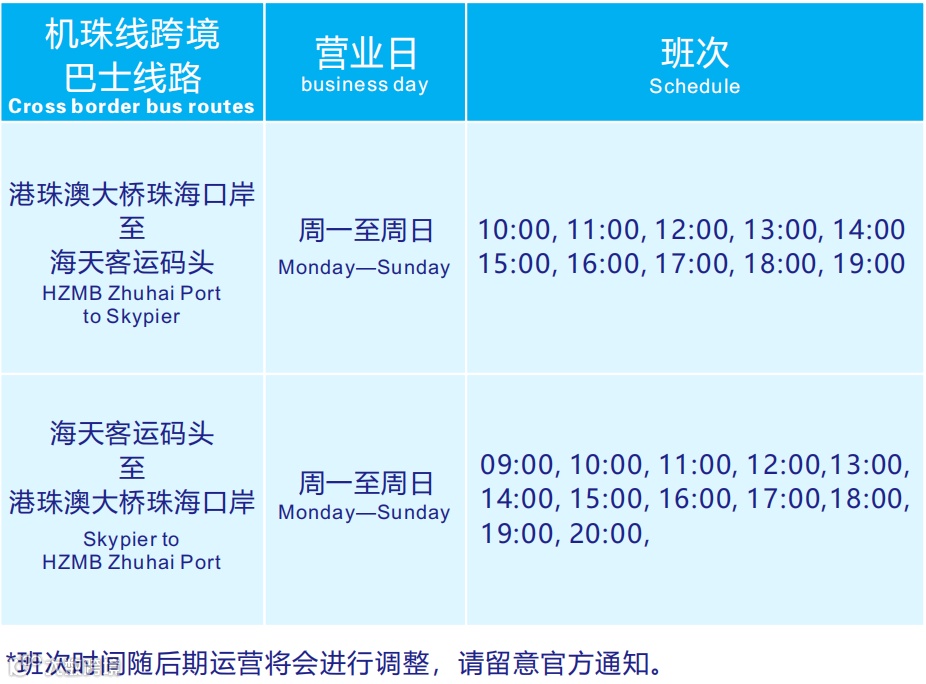 | 机珠线跨境巴士线路 Cross border bus routes | 营业日 business day | 班次 Schedule |
|---|---|---|
| 港珠澳大桥珠海口岸 至 海天客运码头 HZMB Zhuhai Port to Skypier | 周一至周日 Monday—Sunday | 10:00, 11:00, 12:00, 13:00, 14:00 15:00, 16:00, 17:00, 18:00, 19:00 |
| 海天客运码头 至 港珠澳大桥珠海口岸 Skypier to HZMB Zhuhai Port | 周一至周日 Monday—Sunday | 09:00, 10:00, 11:00, 12:00,13:00, 14:00, 15:00, 16:00, 17:00,18:00, 19:00, 20:00, |

*班次时间随后期运营将会进行调整，请留意官方通知。